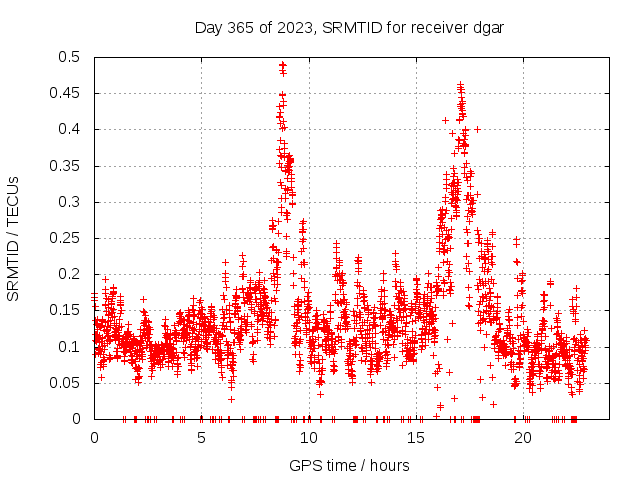 Day 365 of 2023, SRMTID for receiver dgar

SRMTID / TECUs

0.5
0.45
0.4
0.35
0.3
0.25
0.2
0.15
0.1
0.05
0

0
5
10
15
20

GPS time / hours